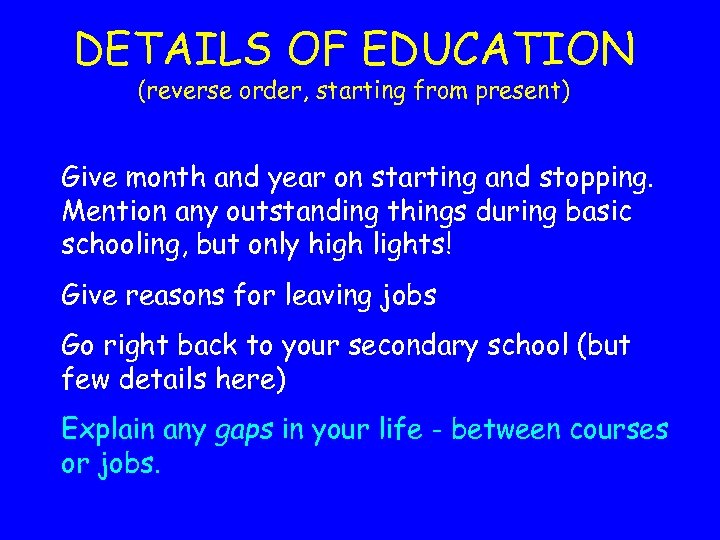 DETAILS OF EDUCATION
(reverse order, starting from present)

Give month and year on starting and stopping. Mention any outstanding things during basic schooling, but only high lights!

Give reasons for leaving jobs

Go right back to your secondary school (but few details here)

Explain any gaps in your life - between courses or jobs.